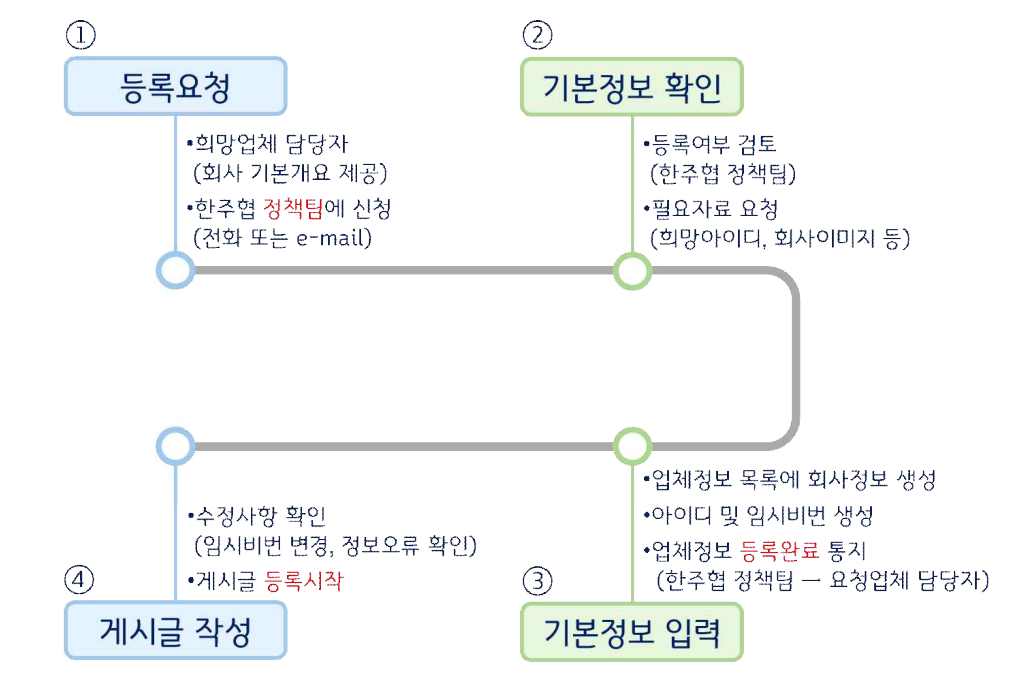 ①

등록요청

•희망업체 담당자
(회사 기본개요 제공)
•한주협 정책팀에 신청
(전화 또는 e-mail)

②

기본정보 확인

•등록여부 검토
(한주협 정책팀)
•필요자료 요청
(희망아이디, 회사이미지 등)

•업체정보 목록에 회사정보 생성
•아이디 및 임시비번 생성
•업체정보 등록완료 통지
(한주협 정책팀 → 요청업체 담당자)

③

기본정보 입력

•수정사항 확인
(임시비번 변경, 정보오류 확인)
•게시글 등록시작

④

게시글 작성